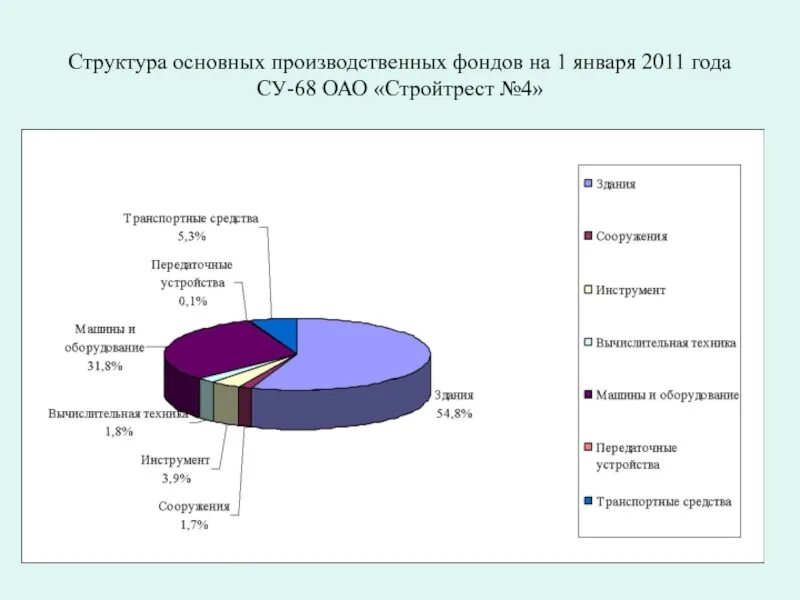 Структура основных производственных фондов на 1 января 2011 года
СУ-68 ОАО «Стройтрест №4»

Транспортные средства
5,3%

Передаточные устройства
0,1%

Машины и оборудование
31,8%

Вычислительная техника
1,8%

Инструмент
3,9%

Сооружения
1,7%

Здания
54,8%

Здания
Сооружения
Инструмент
Вычислительная техника
Машины и оборудование
Передаточные устройства
Транспортные средства